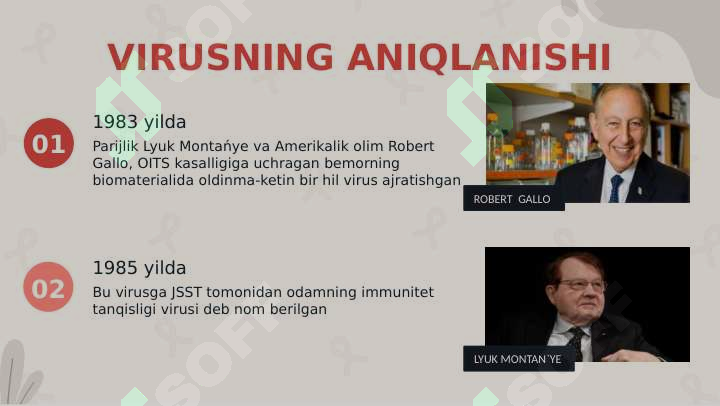 VIRUSNING ANIQLANISHI

01

1983 yilda

Parijlik Lyuk Montańye va Amerikalik olim Robert Gallo, OITS kasalligiga uchragan bemorning biomaterialida oldinma-ketin bir hil virus ajratishgan

ROBERT GALLO

02

1985 yilda

Bu virusga JSST tomonidan odamning immunitet tanqisligi virusi deb nom berilgan

LYUK MONTAN'YE

SOFT